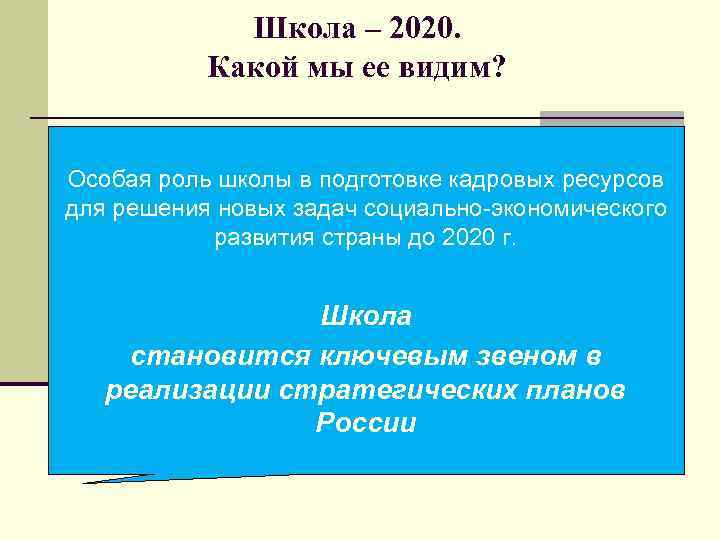 Школа – 2020.
Какой мы ее видим?

Особая роль школы в подготовке кадровых ресурсов для решения новых задач социально-экономического развития страны до 2020 г.

Школа
становится ключевым звеном в реализации стратегических планов России